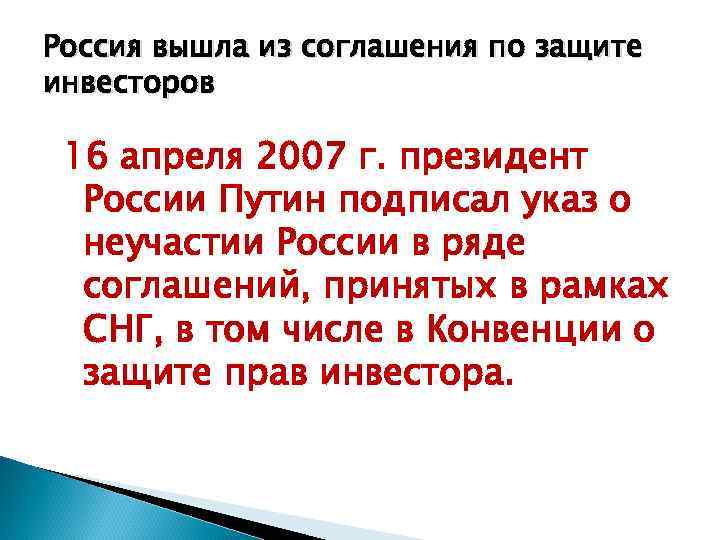 Россия вышла из соглашения по защите инвесторов

16 апреля 2007 г. президент России Путин подписал указ о неучастии России в ряде соглашений, принятых в рамках СНГ, в том числе в Конвенции о защите прав инвестора.